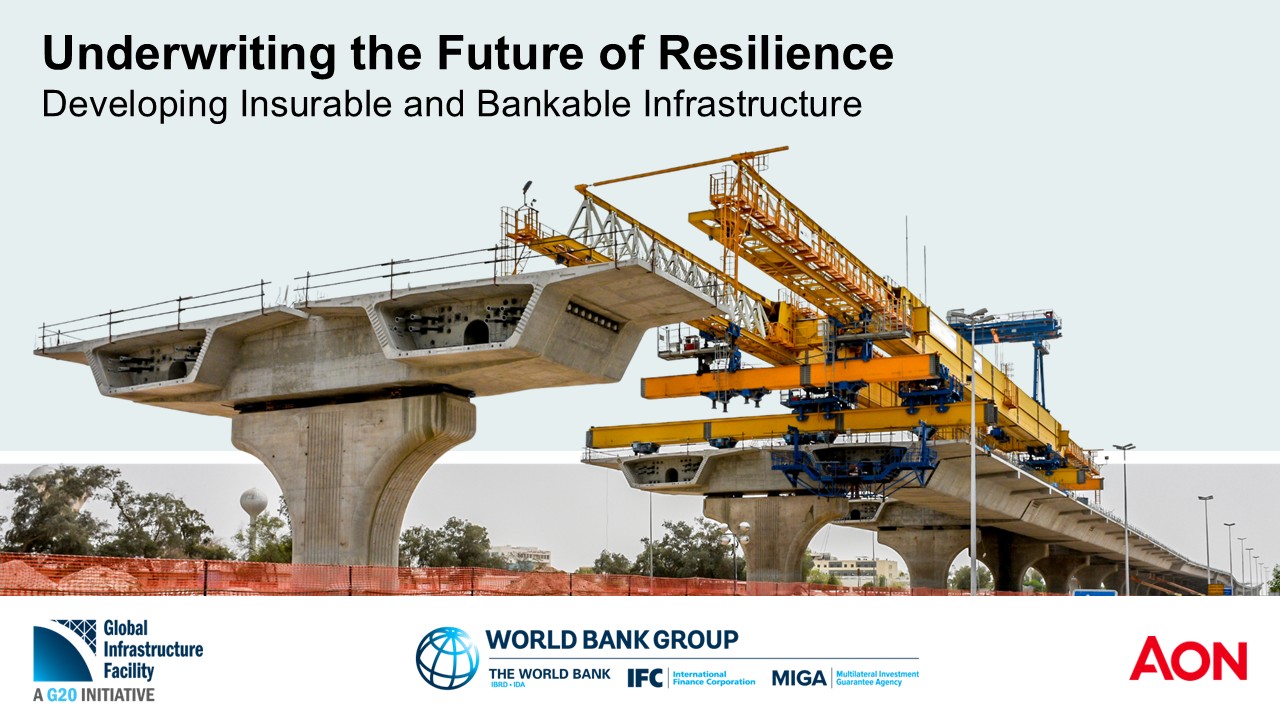 Underwriting the Future of Resilience
Developing Insurable and Bankable Infrastructure

Global Infrastructure Facility
A G20 INITIATIVE

WORLD BANK GROUP
THE WORLD BANK IBRD • IDA
IFC International Finance Corporation
MIGA Multilateral Investment Guarantee Agency

AON